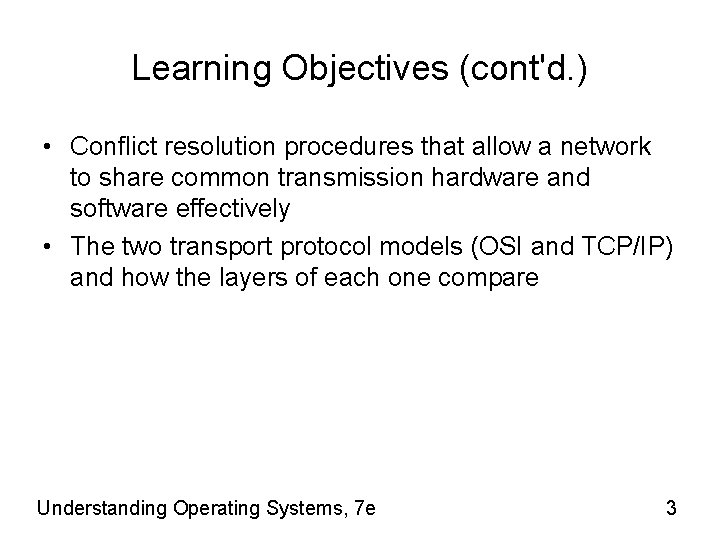 Learning Objectives (cont'd.)

• Conflict resolution procedures that allow a network to share common transmission hardware and software effectively
• The two transport protocol models (OSI and TCP/IP) and how the layers of each one compare

Understanding Operating Systems, 7e

3